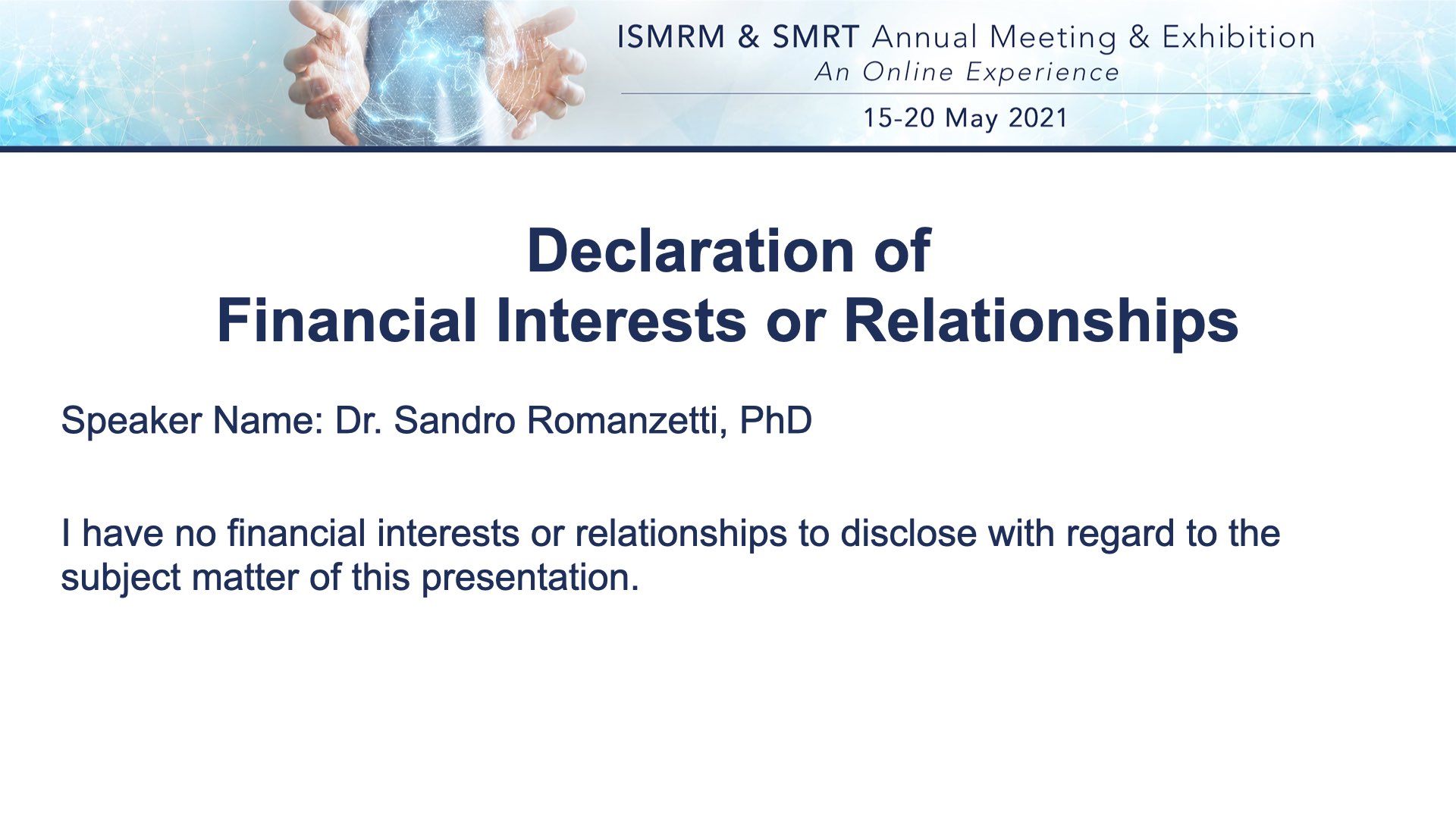 ISMRM & SMRT Annual Meeting & Exhibition
An Online Experience
15-20 May 2021

Declaration of
Financial Interests or Relationships

Speaker Name: Dr. Sandro Romanzetti, PhD

I have no financial interests or relationships to disclose with regard to the subject matter of this presentation.